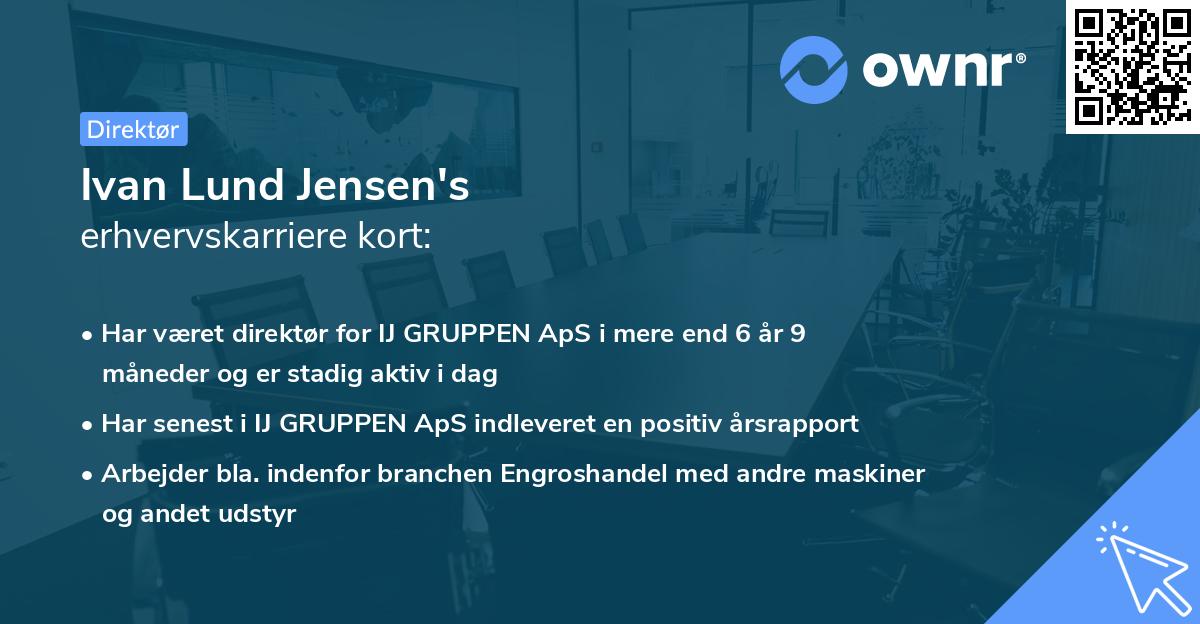 ownr®

Direktør

Ivan Lund Jensen's
erhvervskarriere kort:

• Har været direktør for IJ GRUPPEN ApS i mere end 6 år 9 måneder og er stadig aktiv i dag
• Har senest i IJ GRUPPEN ApS indleveret en positiv årsrapport
• Arbejder bla. indenfor branchen Engroshandel med andre maskiner og andet udstyr